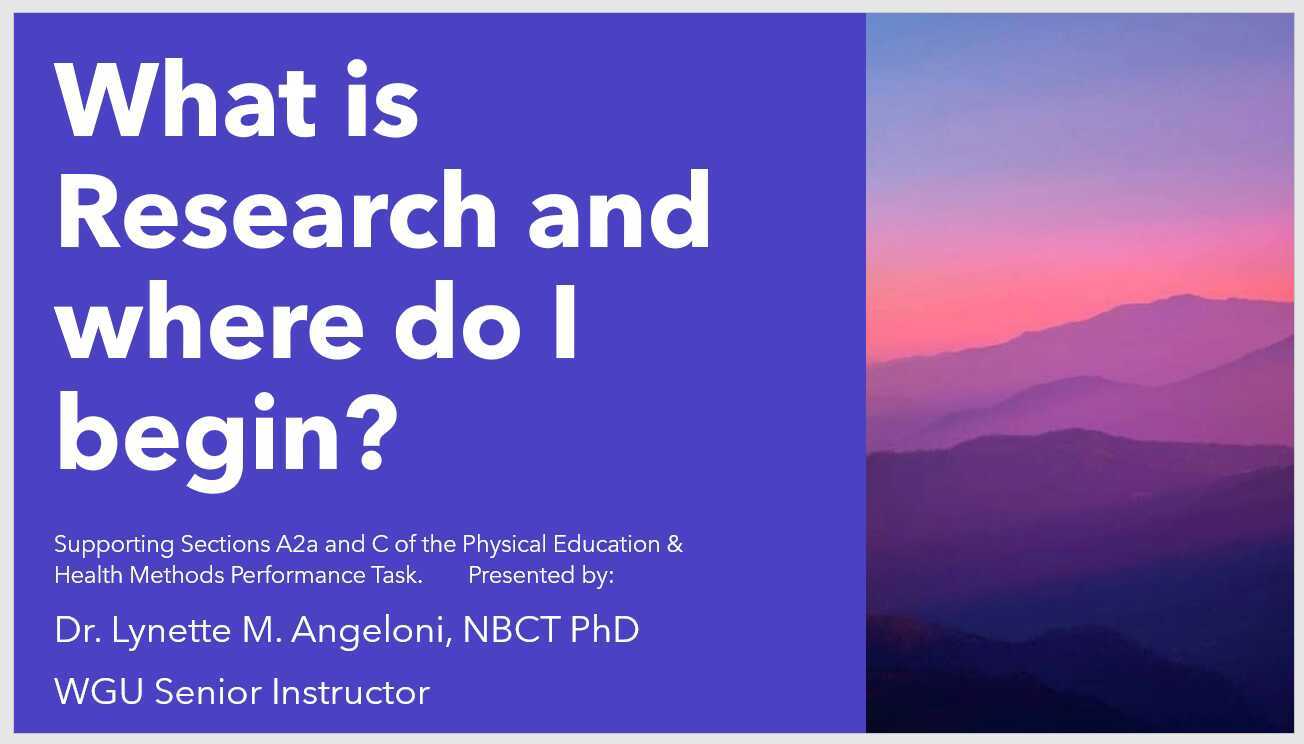 What is Research and where do I begin?

Supporting Sections A2a and C of the Physical Education & Health Methods Performance Task. Presented by:

Dr. Lynette M. Angeloni, NBCT PhD

WGU Senior Instructor